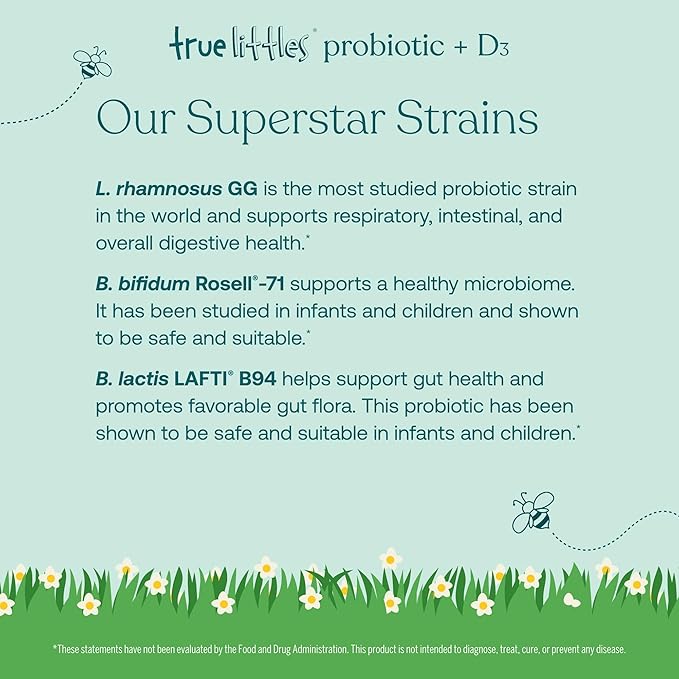 true littles® probiotic + D3

Our Superstar Strains

L. rhamnosus GG is the most studied probiotic strain in the world and supports respiratory, intestinal, and overall digestive health.*

B. bifidum Rosell®-71 supports a healthy microbiome. It has been studied in infants and children and shown to be safe and suitable.*

B. lactis LAFTI® B94 helps support gut health and promotes favorable gut flora. This probiotic has been shown to be safe and suitable in infants and children.*

*These statements have not been evaluated by the Food and Drug Administration. This product is not intended to diagnose, treat, cure, or prevent any disease.